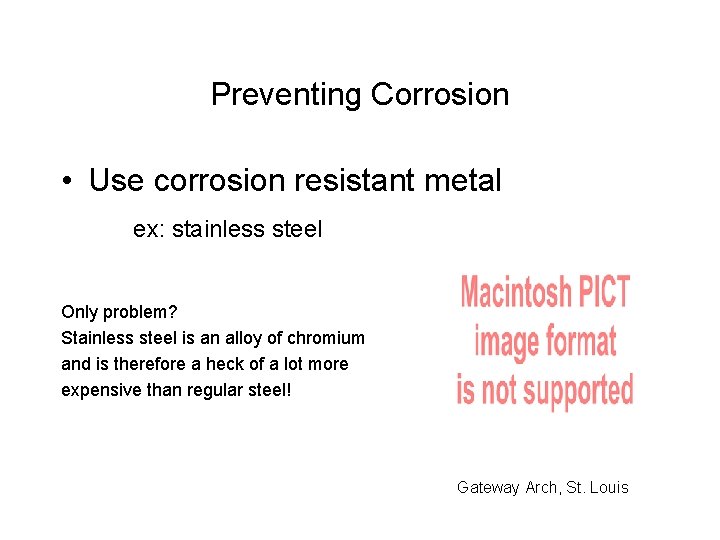 Preventing Corrosion

• Use corrosion resistant metal

ex: stainless steel

Only problem?
Stainless steel is an alloy of chromium and is therefore a heck of a lot more expensive than regular steel!

Macintosh PICT image format is not supported

Gateway Arch, St. Louis